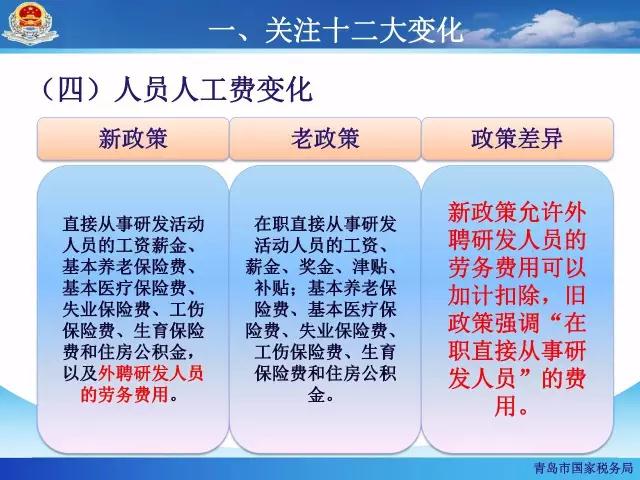 一、关注十二大变化

（四）人员人工费变化

| 新政策 | 老政策 | 政策差异 |
|---|---|---|
| 直接从事研发活动人员的工资薪金、基本养老保险费、基本医疗保险费、失业保险费、工伤保险费、生育保险费和住房公积金，以及外聘研发人员的劳务费用。 | 在职直接从事研发活动人员的工资、薪金、奖金、津贴、补贴；基本养老保险费、基本医疗保险费、失业保险费、工伤保险费、生育保险费和住房公积金。 | 新政策允许外聘研发人员的劳务费用可以加计扣除，旧政策强调“在职直接从事研发人员”的费用。 |

青岛市国家税务局